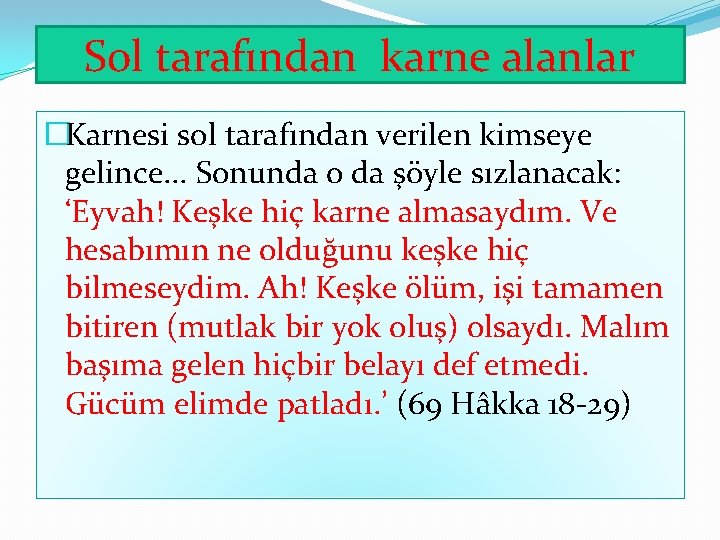 Sol tarafından karne alanlar

Karnesi sol tarafından verilen kimseye gelince… Sonunda o da şöyle sızlanacak: ‘Eyvah! Keşke hiç karne almasaydım. Ve hesabımın ne olduğunu keşke hiç bilmeseydim. Ah! Keşke ölüm, işi tamamen bitiren (mutlak bir yok oluş) olsaydı. Malım başıma gelen hiçbir belayı def etmedi. Gücüm elimde patladı.’ (69 Hâkka 18-29)